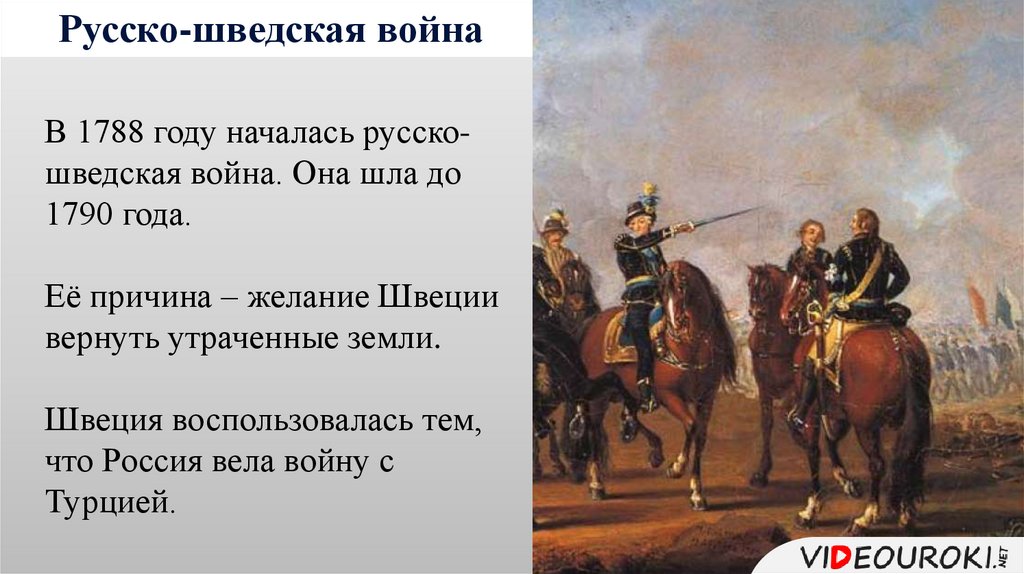 Русско-шведская война

В 1788 году началась русско-шведская война. Она шла до 1790 года.

Её причина – желание Швеции вернуть утраченные земли.

Швеция воспользовалась тем, что Россия вела войну с Турцией.

VIDEOUROKI.NET